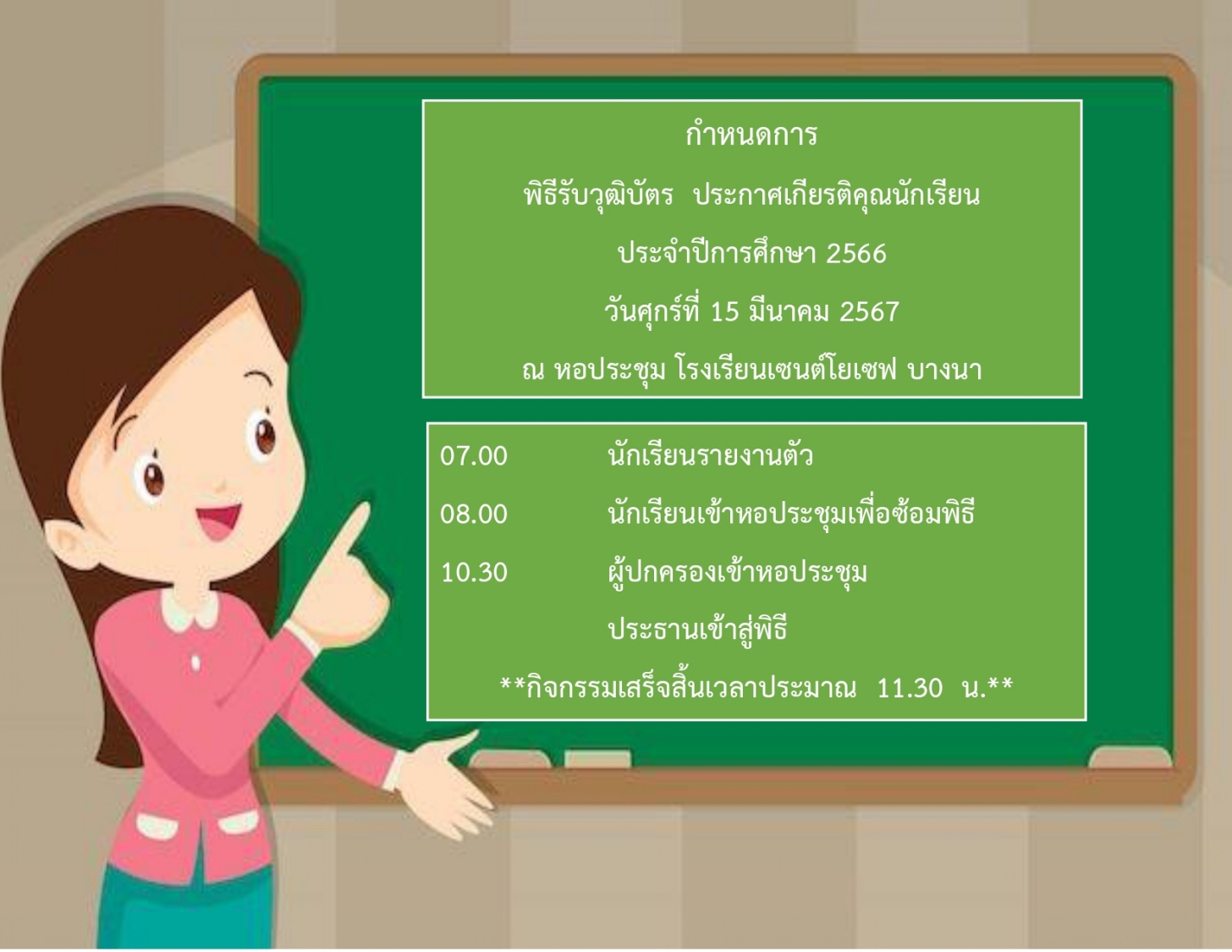 กำหนดการ

พิธีรับวุฒิบัตร ประกาศเกียรติคุณนักเรียน

ประจำปีการศึกษา 2566

วันศุกร์ที่ 15 มีนาคม 2567

ณ หอประชุม โรงเรียนเซนต์โยเซฟ บางนา

07.00 นักเรียนรายงานตัว

08.00 นักเรียนเข้าหอประชุมเพื่อซ้อมพิธี

10.30 ผู้ปกครองเข้าหอประชุม

ประธานเข้าสู่พิธี

**กิจกรรมเสร็จสิ้นเวลาประมาณ 11.30 น.**